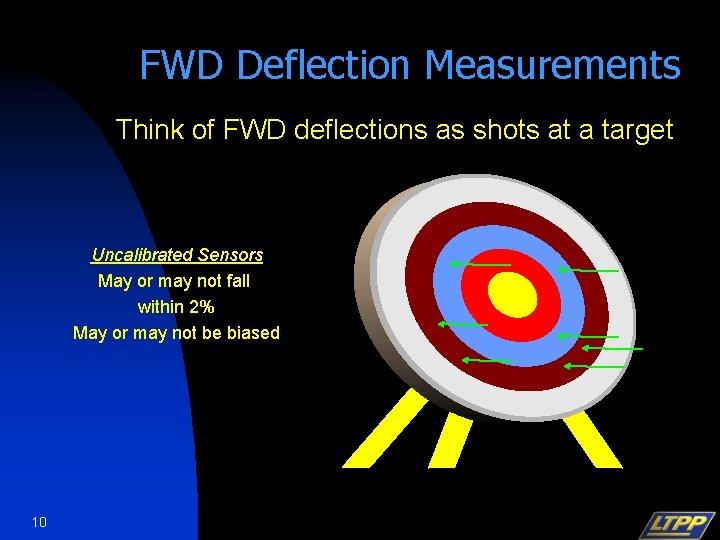 FWD Deflection Measurements

Think of FWD deflections as shots at a target

Uncalibrated Sensors
May or may not fall within 2%
May or may not be biased

10

LTPP